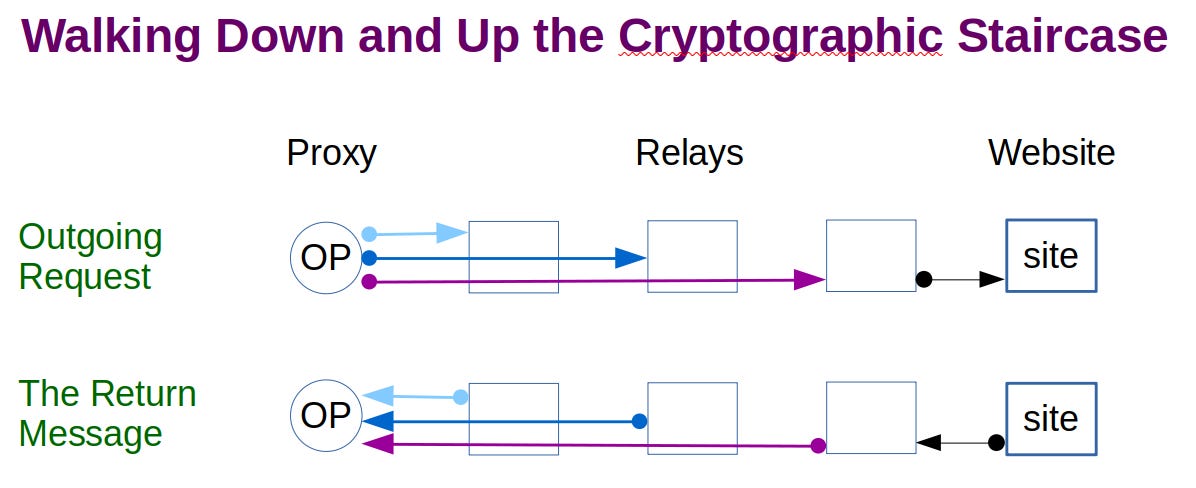 Walking Down and Up the Cryptographic Staircase

Proxy

Relays

Website

Outgoing Request

OP

site

The Return Message

OP

site